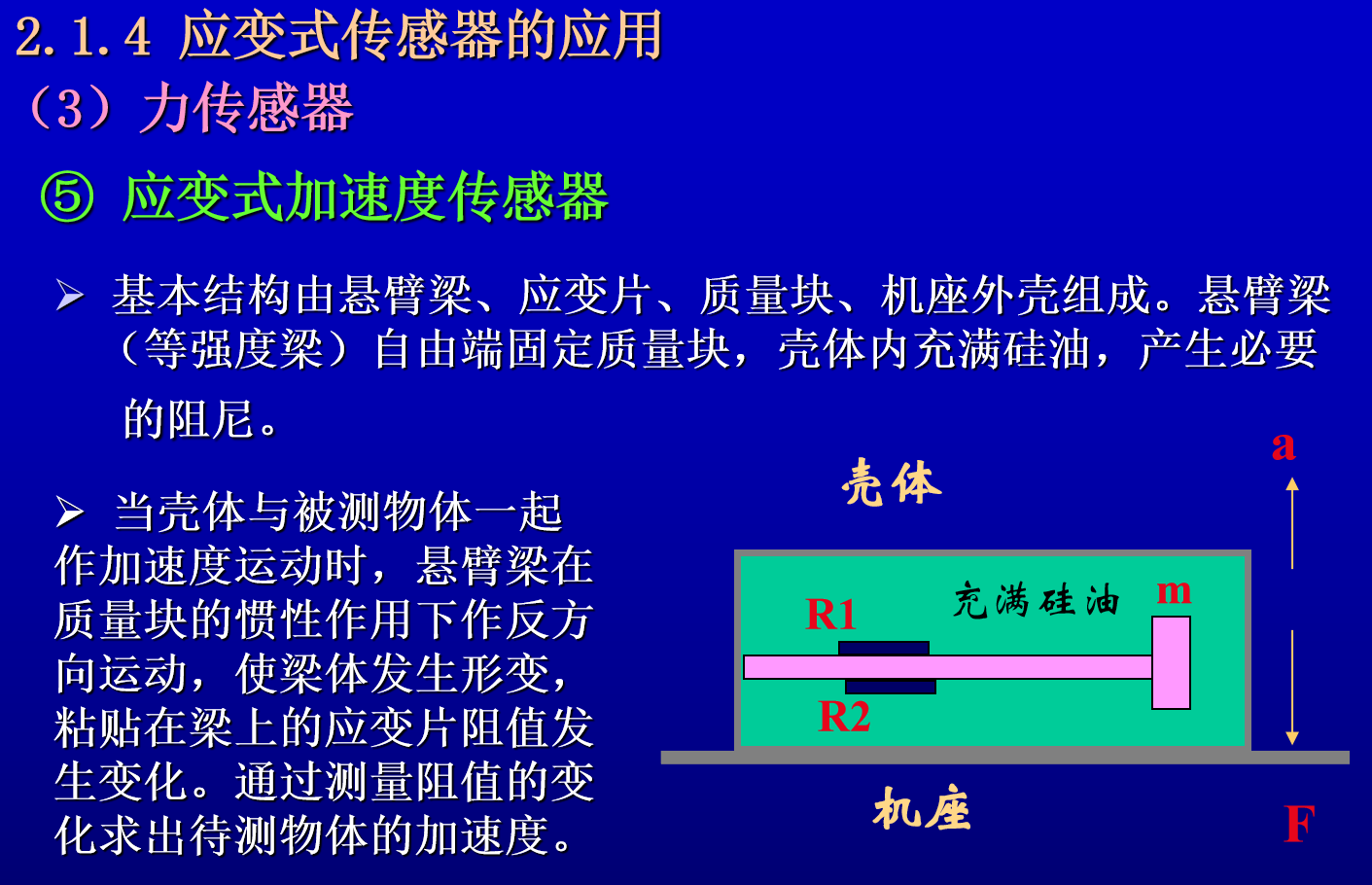 2.1.4 应变式传感器的应用

（3）力传感器

⑤ 应变式加速度传感器

➢ 基本结构由悬臂梁、应变片、质量块、机座外壳组成。悬臂梁（等强度梁）自由端固定质量块，壳体内充满硅油，产生必要的阻尼。

➢ 当壳体与被测物体一起作加速度运动时，悬臂梁在质量块的惯性作用下作反方向运动，使梁体发生形变，粘贴在梁上的应变片阻值发生变化。通过测量阻值的变化求出待测物体的加速度。

壳体

a

R1

充满硅油

m

R2

机座

F